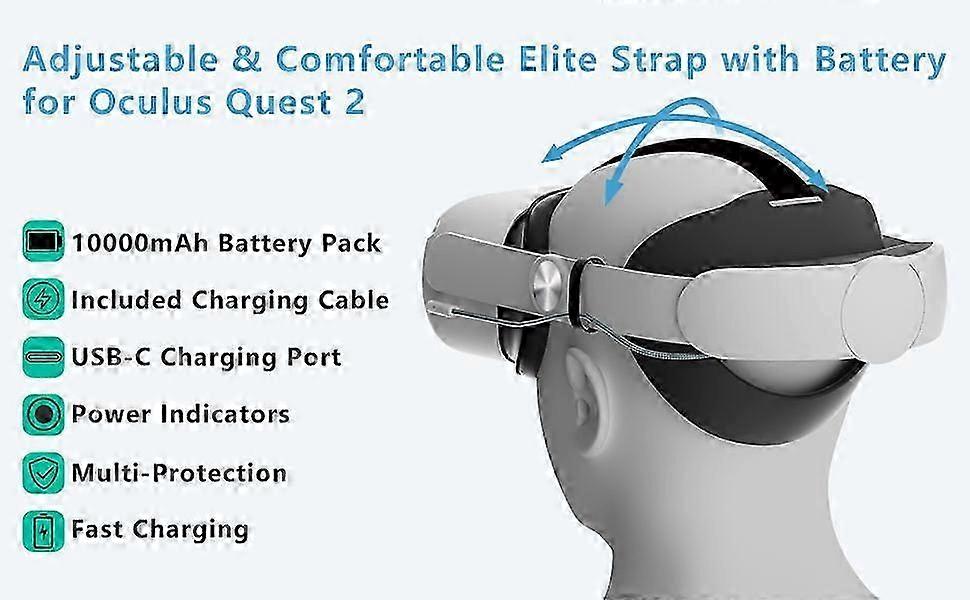 Adjustable & Comfortable Elite Strap with Battery for Oculus Quest 2

10000mAh Battery Pack
Included Charging Cable
USB-C Charging Port
Power Indicators
Multi-Protection
Fast Charging